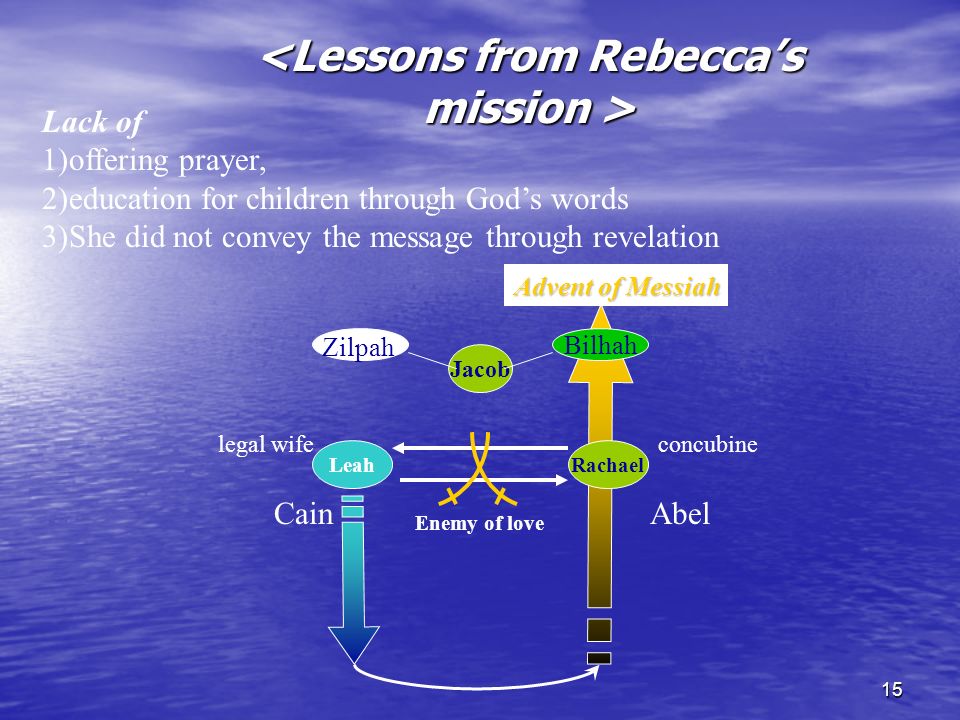 <Lessons from Rebecca's mission >

Lack of
1)offering prayer,
2)education for children through God's words
3)She did not convey the message through revelation

Advent of Messiah

Zilpah

Jacob

Bilhah

legal wife

Leah

Rachael

concubine

Cain

Enemy of love

Abel

15